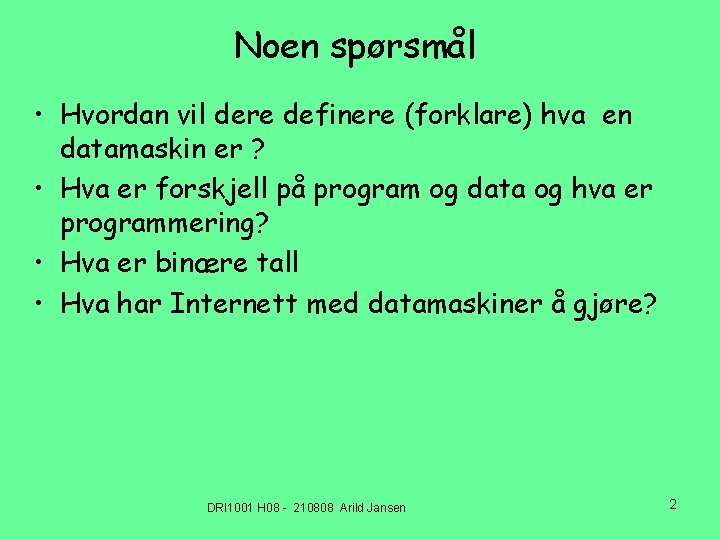 Noen spørsmål

• Hvordan vil dere definere (forklare) hva en datamaskin er ?
• Hva er forskjell på program og data og hva er programmering?
• Hva er binære tall
• Hva har Internett med datamaskiner å gjøre?

DRI1001 H08 - 210808 Arild Jansen

2